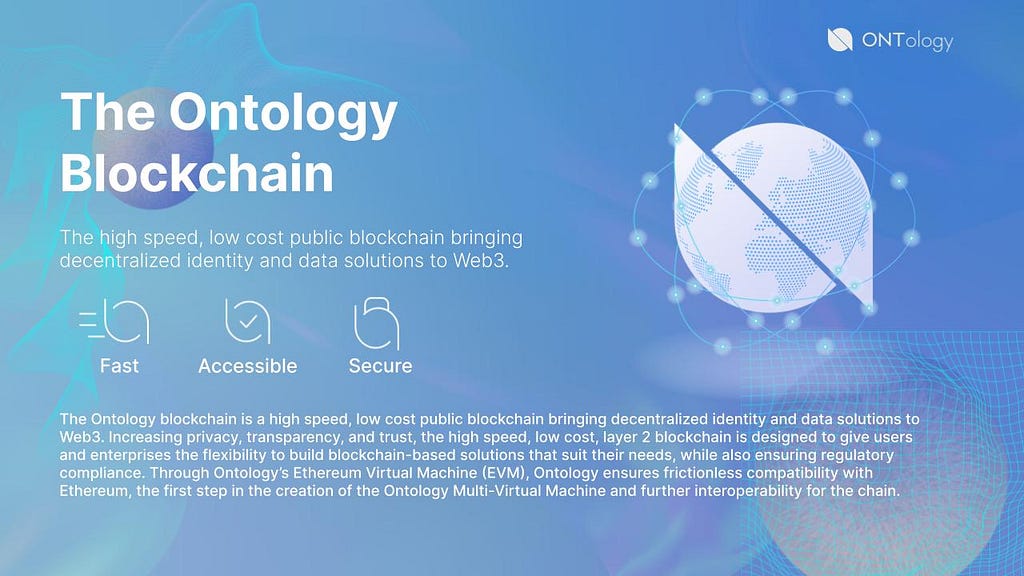 ONTology

The Ontology Blockchain

The high speed, low cost public blockchain bringing decentralized identity and data solutions to Web3.

Fast

Accessible

Secure

The Ontology blockchain is a high speed, low cost public blockchain bringing decentralized identity and data solutions to Web3. Increasing privacy, transparency, and trust, the high speed, low cost, layer 2 blockchain is designed to give users and enterprises the flexibility to build blockchain-based solutions that suit their needs, while also ensuring regulatory compliance. Through Ontology's Ethereum Virtual Machine (EVM), Ontology ensures frictionless compatibility with Ethereum, the first step in the creation of the Ontology Multi-Virtual Machine and further interoperability for the chain.